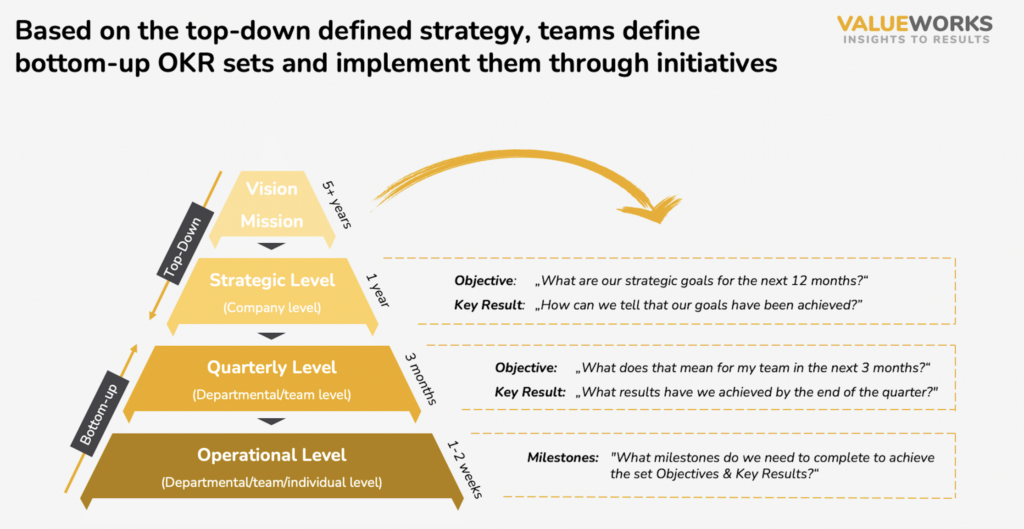 Based on the top-down defined strategy, teams define bottom-up OKR sets and implement them through initiatives

VALUEWORKS
INSIGHTS TO RESULTS

Top-Down

Bottom-up

Vision
Mission

5+ years

Strategic Level
(Company level)

1 year

Objective: „What are our strategic goals for the next 12 months?"
Key Result: „How can we tell that our goals have been achieved?"

Quarterly Level
(Departmental/team level)

3 months

Objective: „What does that mean for my team in the next 3 months?"
Key Result: „What results have we achieved by the end of the quarter?"

Operational Level
(Departmental/team/individual level)

1-2 weeks

Milestones: "What milestones do we need to complete to achieve the set Objectives & Key Results?"